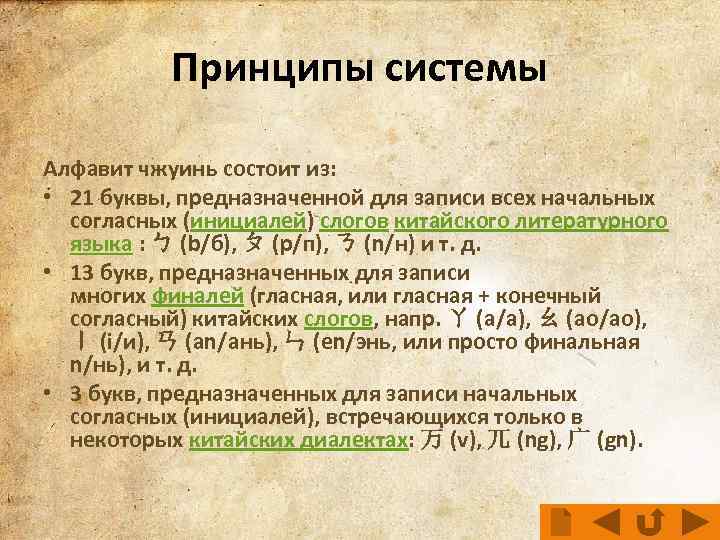 Принципы системы

Алфавит чжуинь состоит из:

• 21 буквы, предназначенной для записи всех начальных согласных (инициалей) слогов китайского литературного языка : ㄅ (b/б), ㄆ (p/п), ㄋ (n/н) и т. д.

• 13 букв, предназначенных для записи многих финалей (гласная, или гласная + конечный согласный) китайских слогов, напр. ㄚ (a/а), ㄠ (ao/ао), ㄧ (i/и), ㄢ (an/ань), ㄣ (en/энь, или просто финальная n/нь), и т. д.

• 3 букв, предназначенных для записи начальных согласных (инициалей), встречающихся только в некоторых китайских диалектах: ㄪ (v), ㄫ (ng), ㄬ (gn).